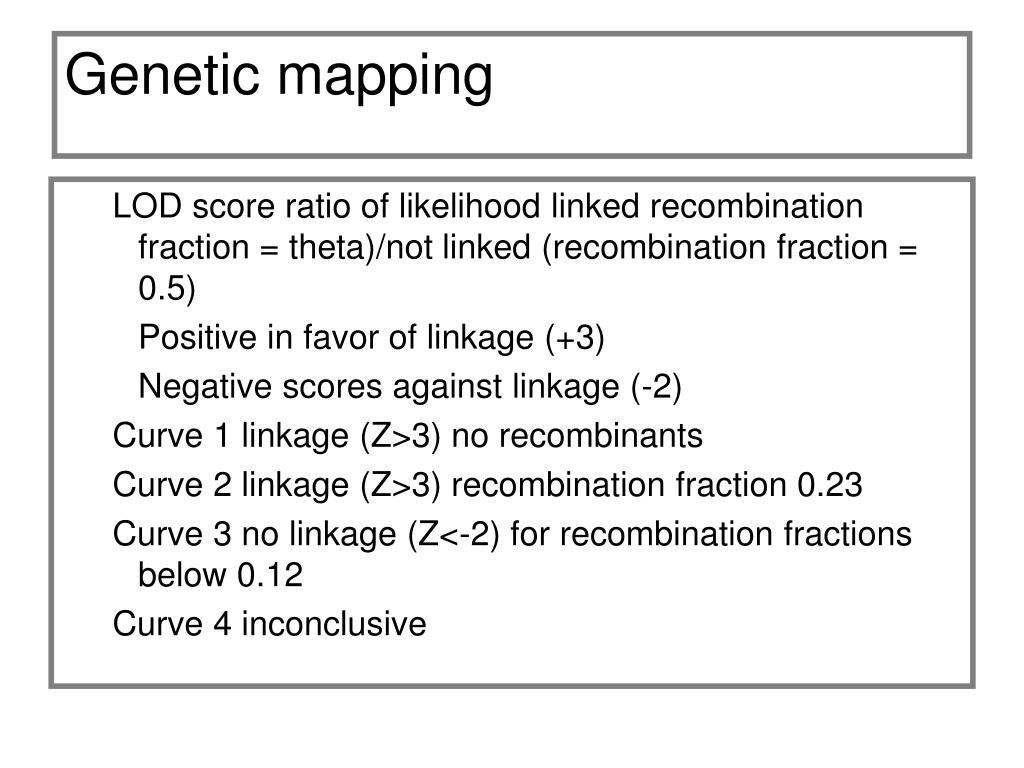 Genetic mapping

LOD score ratio of likelihood linked recombination fraction = theta)/not linked (recombination fraction = 0.5)

Positive in favor of linkage (+3)

Negative scores against linkage (-2)

Curve 1 linkage (Z>3) no recombinants

Curve 2 linkage (Z>3) recombination fraction 0.23

Curve 3 no linkage (Z<-2) for recombination fractions below 0.12

Curve 4 inconclusive